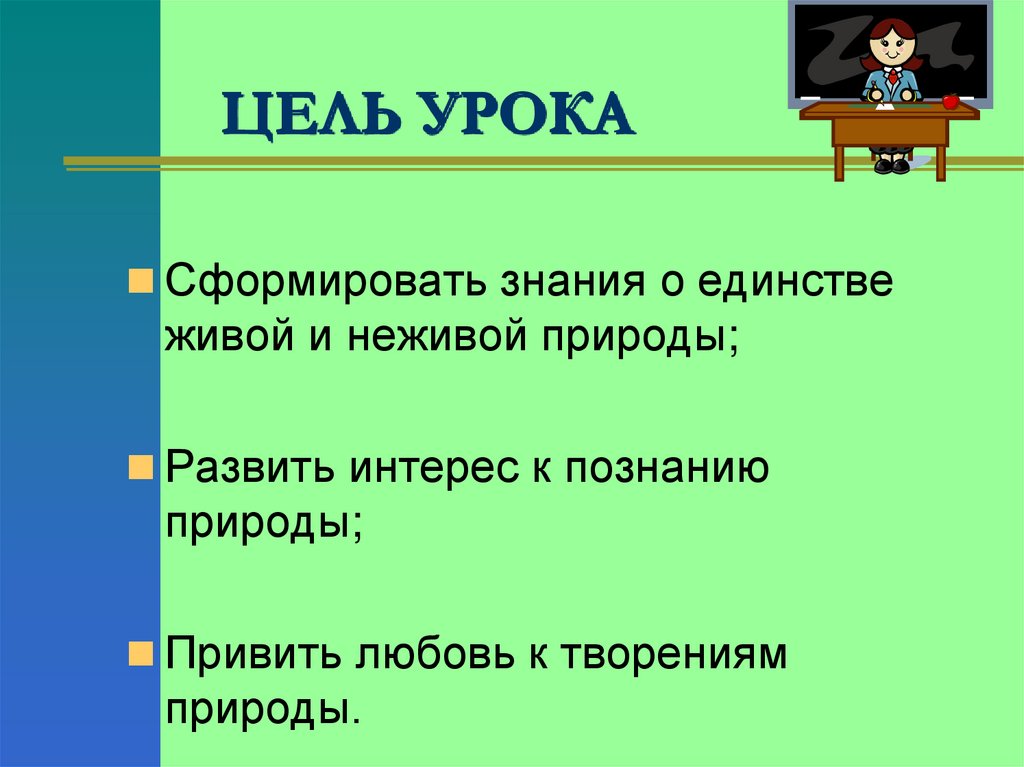 ЦЕЛЬ УРОКА

Сформировать знания о единстве живой и неживой природы;

Развить интерес к познанию природы;

Привить любовь к творениям природы.